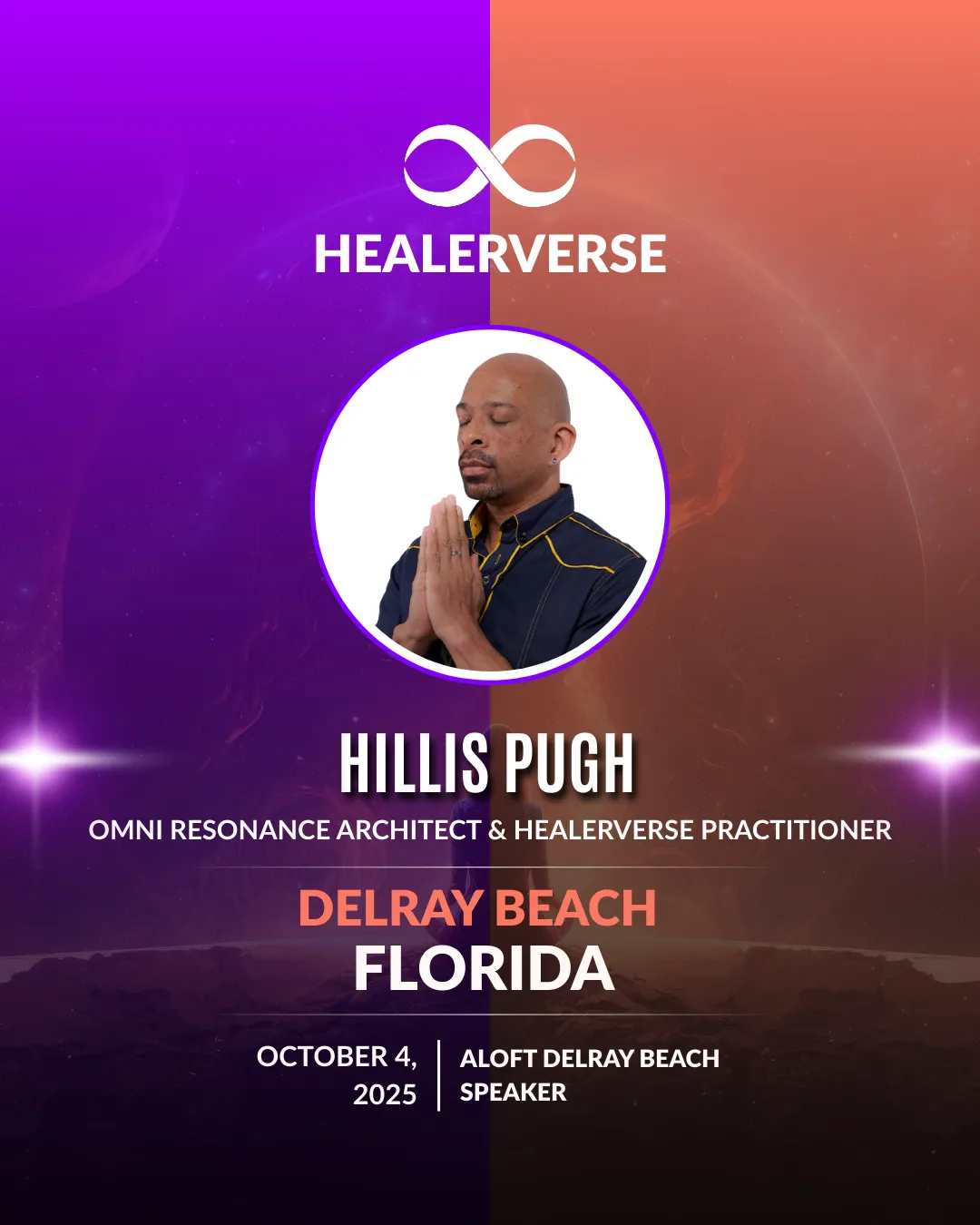 HEALERVERSE

HILLIS PUGH

OMNI RESONANCE ARCHITECT & HEALERVERSE PRACTITIONER

DELRAY BEACH
FLORIDA

OCTOBER 4, 2025

ALOFT DELRAY BEACH
SPEAKER